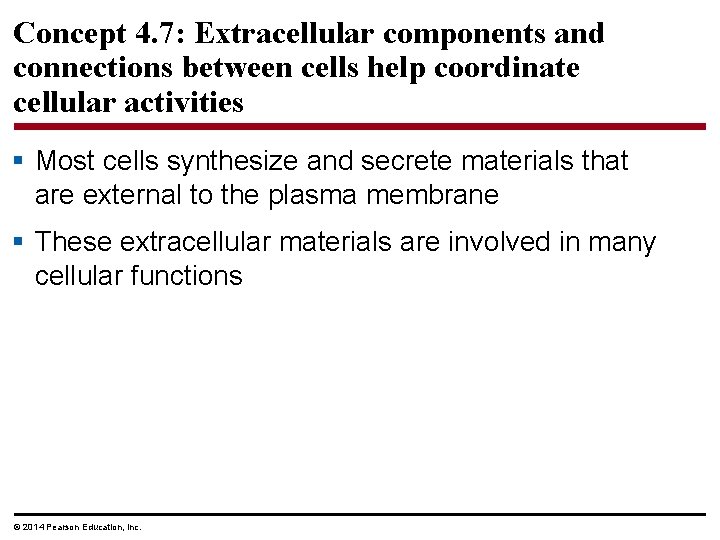 Concept 4.7: Extracellular components and connections between cells help coordinate cellular activities

▪ Most cells synthesize and secrete materials that are external to the plasma membrane

▪ These extracellular materials are involved in many cellular functions

© 2014 Pearson Education, Inc.